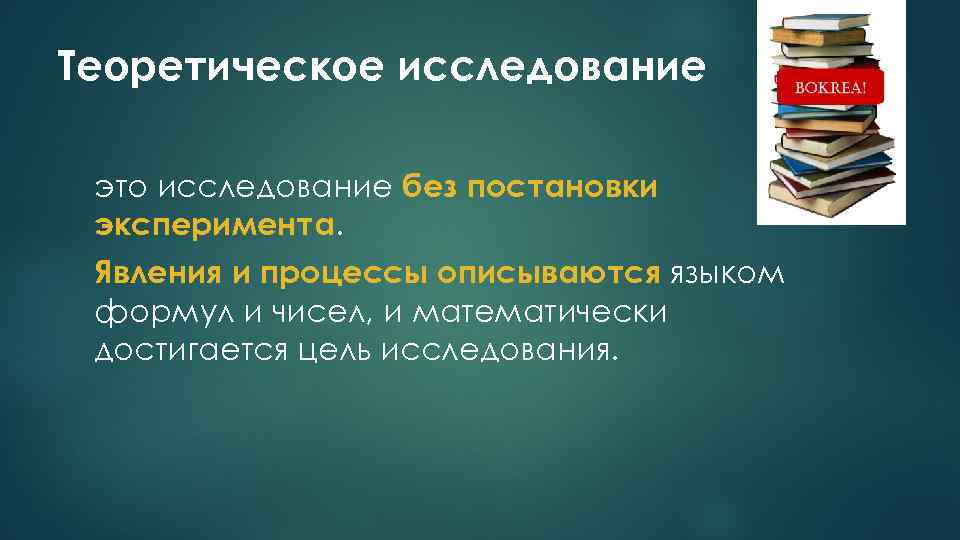 Теоретическое исследование

BOKREA!

это исследование без постановки эксперимента.

Явления и процессы описываются языком формул и чисел, и математически достигается цель исследования.